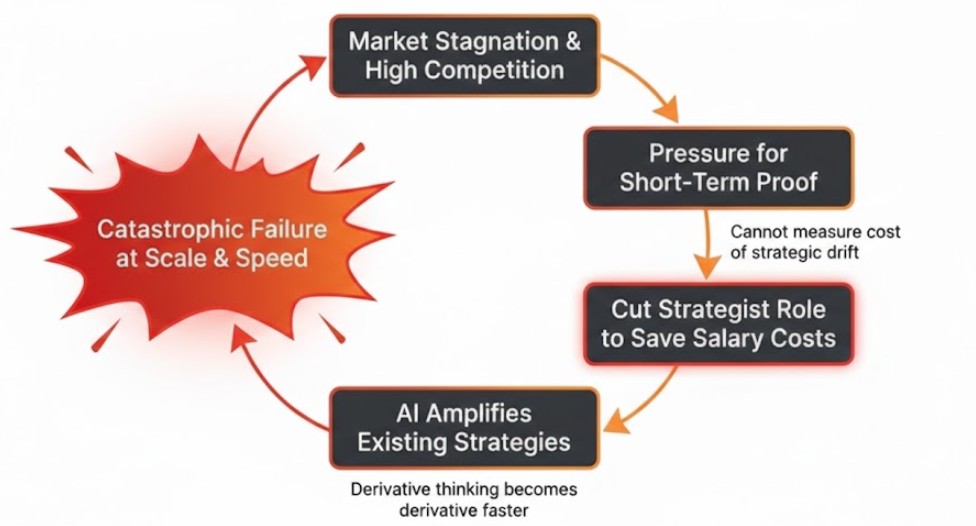 Market Stagnation & High Competition

Pressure for Short-Term Proof

Cannot measure cost of strategic drift

Cut Strategist Role to Save Salary Costs

AI Amplifies Existing Strategies

Derivative thinking becomes derivative faster

Catastrophic Failure at Scale & Speed